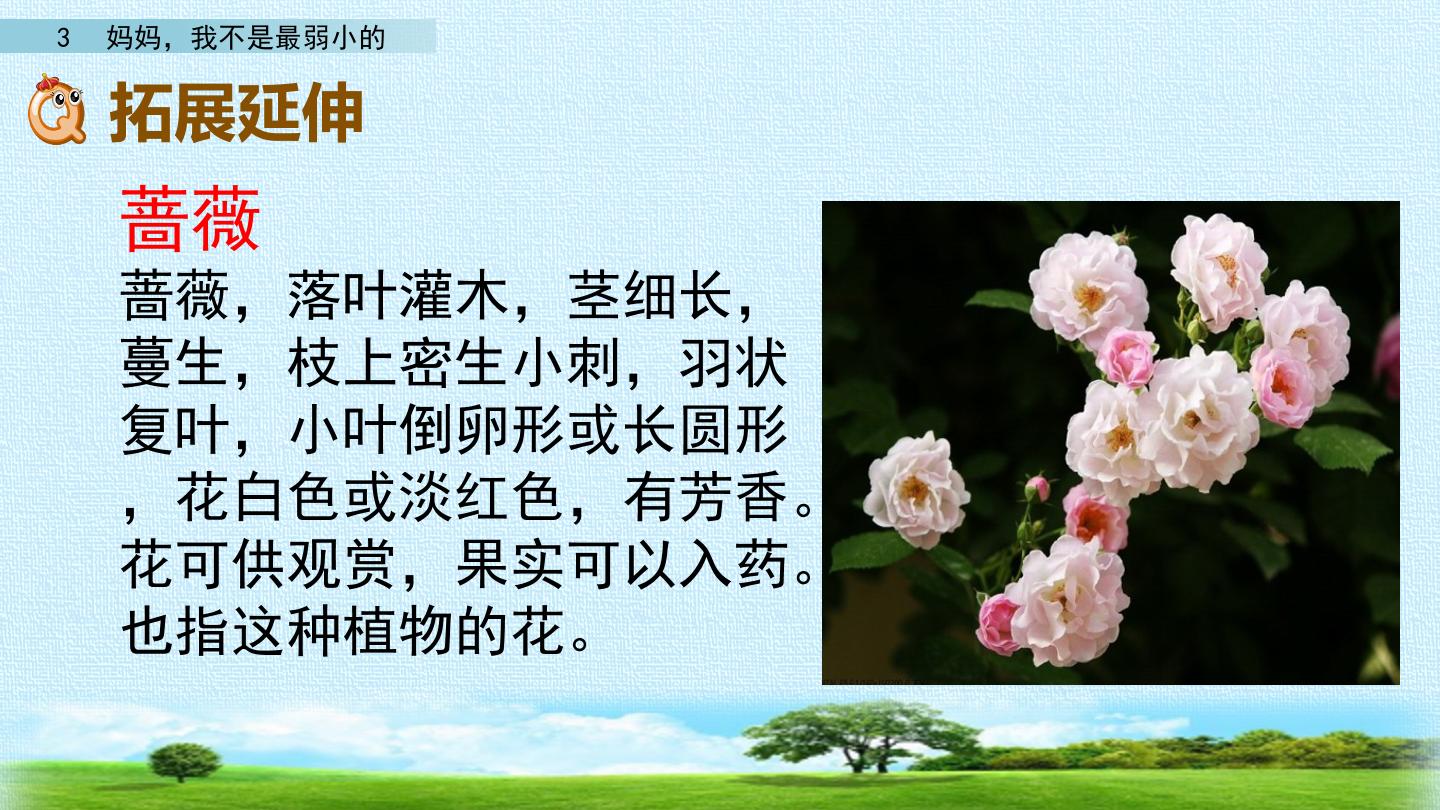 3 妈妈，我不是最弱小的

拓展延伸

蔷薇

蔷薇，落叶灌木，茎细长，蔓生，枝上密生小刺，羽状复叶，小叶倒卵形或长圆形，花白色或淡红色，有芳香。花可供观赏，果实可以入药。也指这种植物的花。